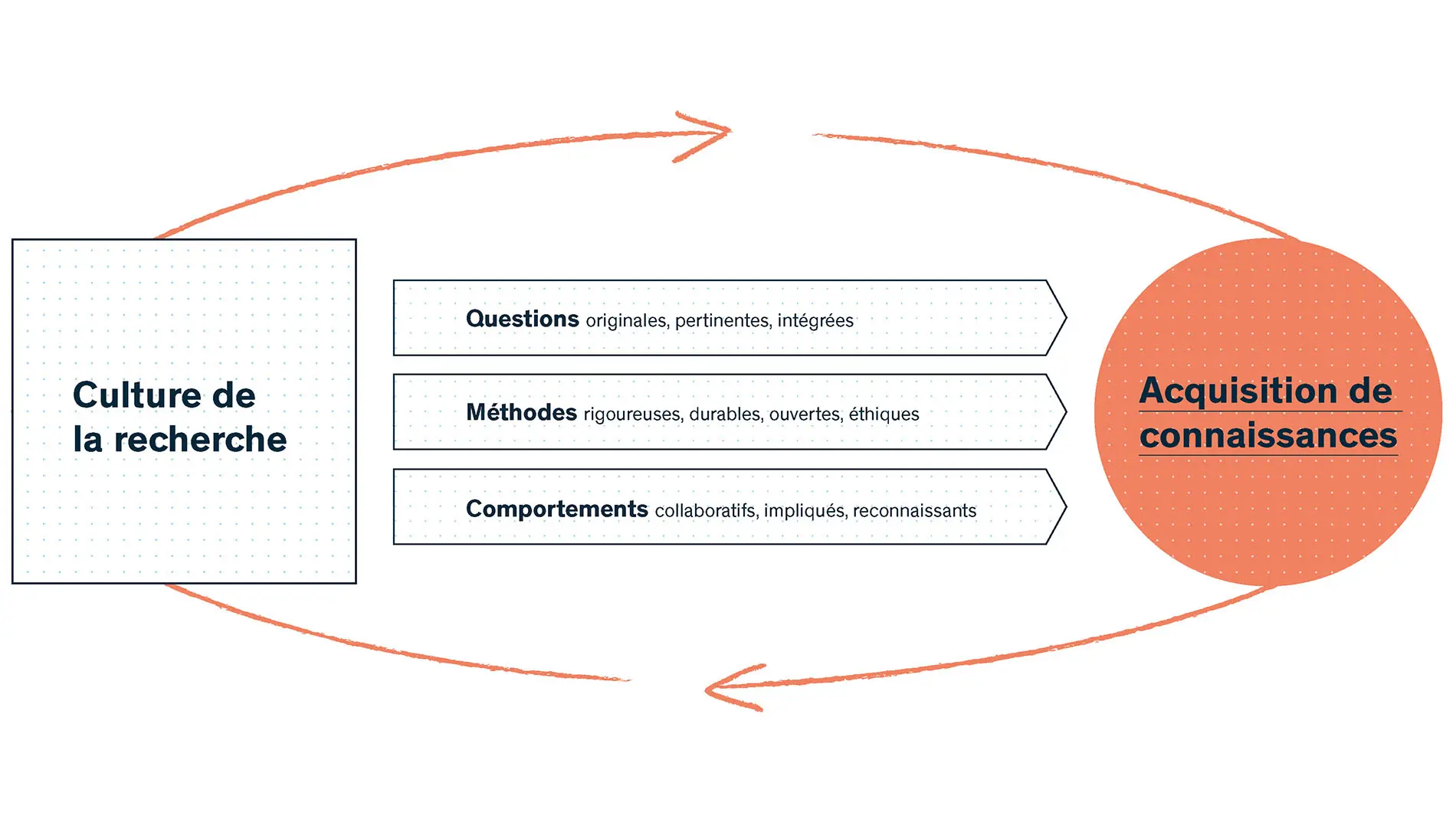 Culture de la recherche

Questions originales, pertinentes, intégrées

Méthodes rigoureuses, durables, ouvertes, éthiques

Comportements collaboratifs, impliqués, reconnaissants

Acquisition de connaissances